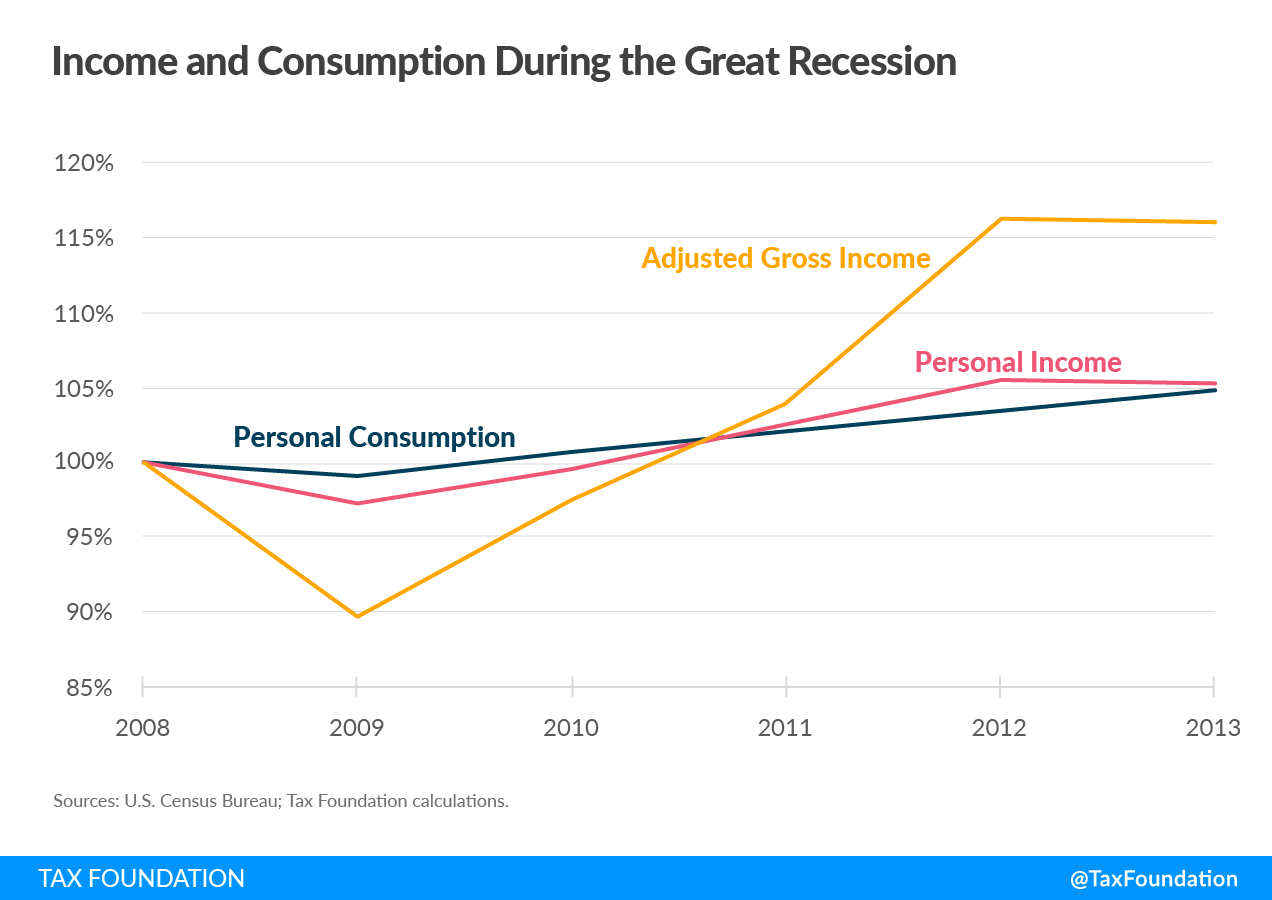 Income and Consumption During the Great Recession

120%
115%
110%
105%
100%
95%
90%
85%

Adjusted Gross Income
Personal Income
Personal Consumption

2008
2009
2010
2011
2012
2013

Sources: U.S. Census Bureau; Tax Foundation calculations.

TAX FOUNDATION
@TaxFoundation